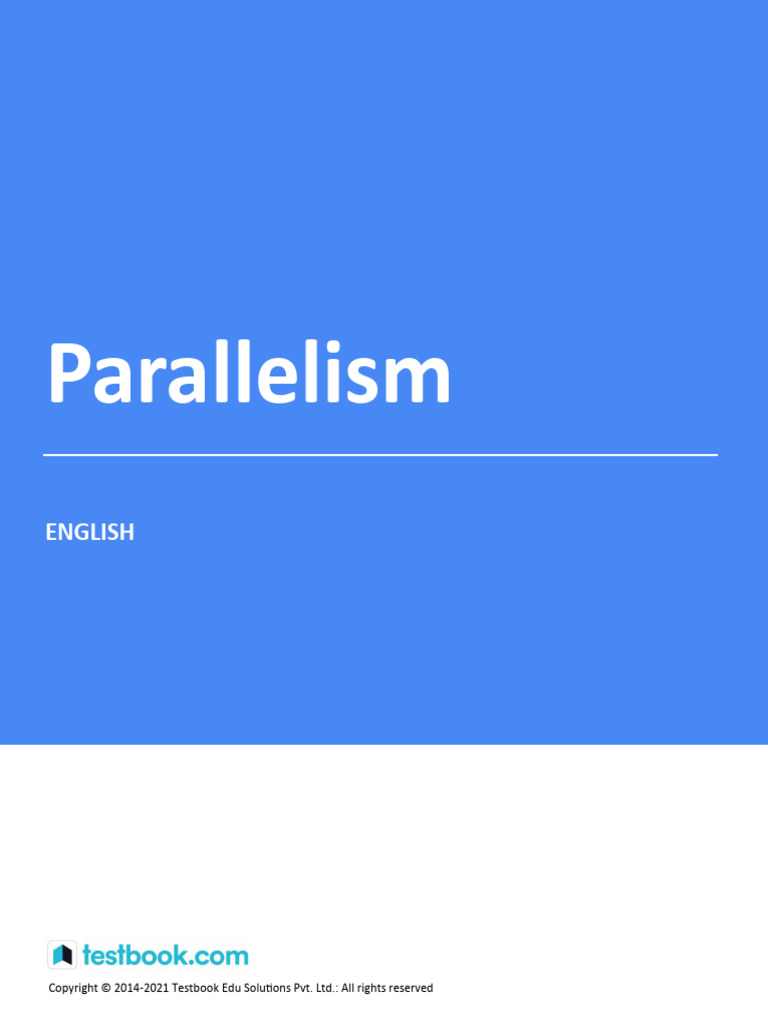 Parallelism

ENGLISH

testbook.com

Copyright © 2014-2021 Testbook Edu Solutions Pvt. Ltd.: All rights reserved